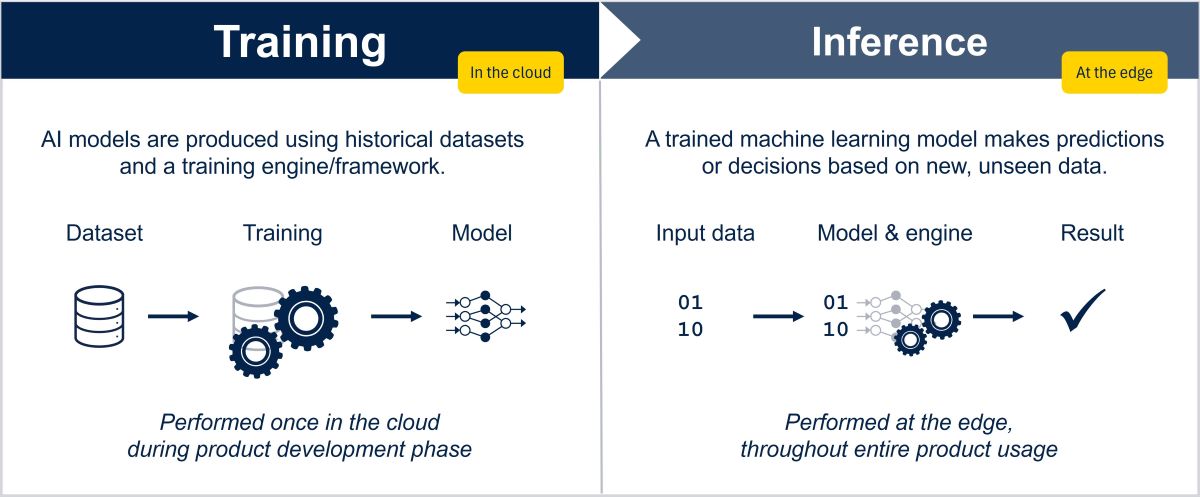 Training

In the cloud

AI models are produced using historical datasets and a training engine/framework.

Dataset

Training

Model

Performed once in the cloud during product development phase

Inference

At the edge

A trained machine learning model makes predictions or decisions based on new, unseen data.

Input data

Model & engine

Result

01
10

01
10

Performed at the edge, throughout entire product usage